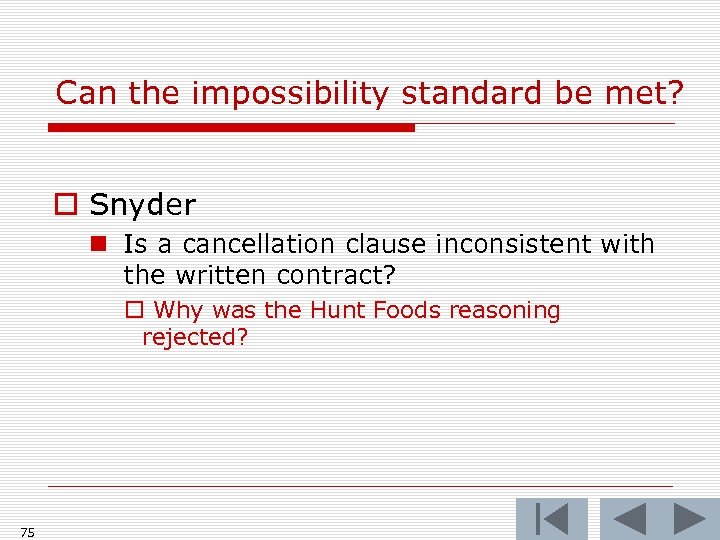 Can the impossibility standard be met?

Snyder

Is a cancellation clause inconsistent with the written contract?

Why was the Hunt Foods reasoning rejected?

75